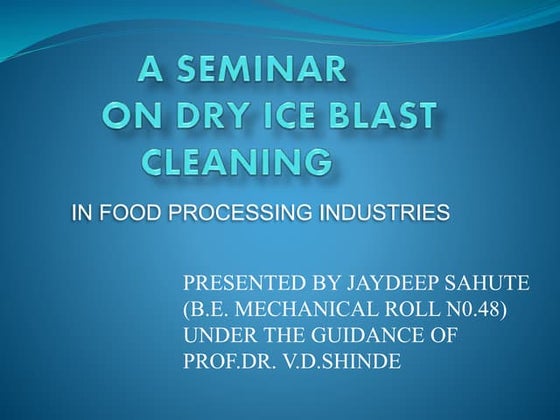 A SEMINAR ON DRY ICE BLAST CLEANING

IN FOOD PROCESSING INDUSTRIES

PRESENTED BY JAYDEEP SAHUTE
(B.E. MECHANICAL ROLL N0.48)
UNDER THE GUIDANCE OF
PROF.DR. V.D.SHINDE